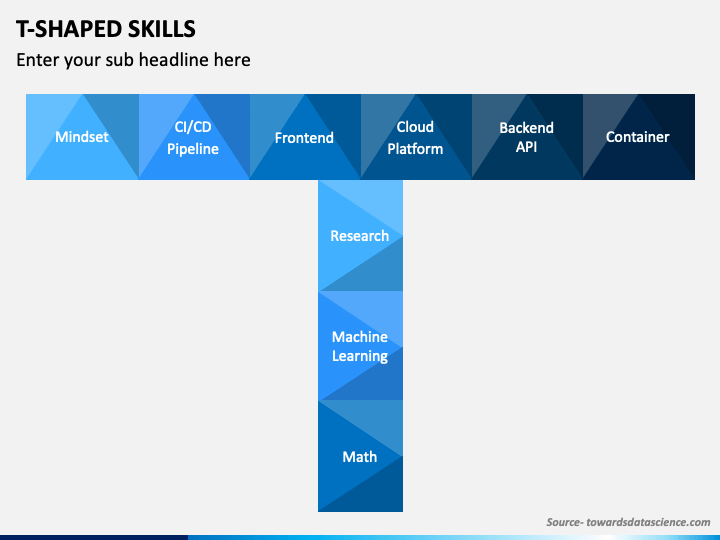 T-SHAPED SKILLS

Enter your sub headline here

Mindset

CI/CD Pipeline

Frontend

Cloud Platform

Backend API

Container

Research

Machine Learning

Math

Source- towardsdatascience.com